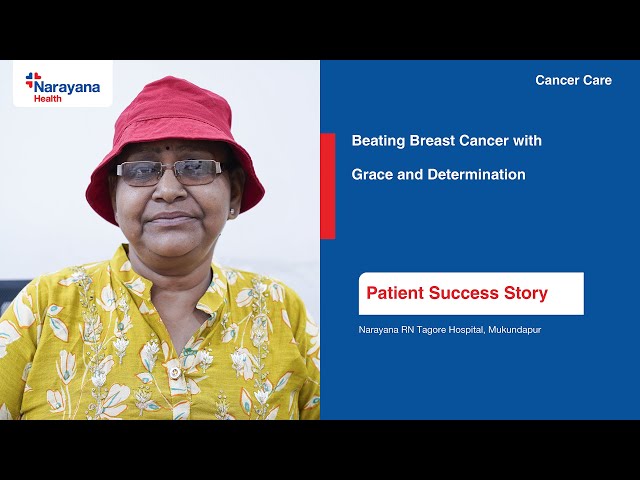 Narayana Health

Cancer Care

Beating Breast Cancer with Grace and Determination

Patient Success Story

Narayana RN Tagore Hospital, Mukundapur